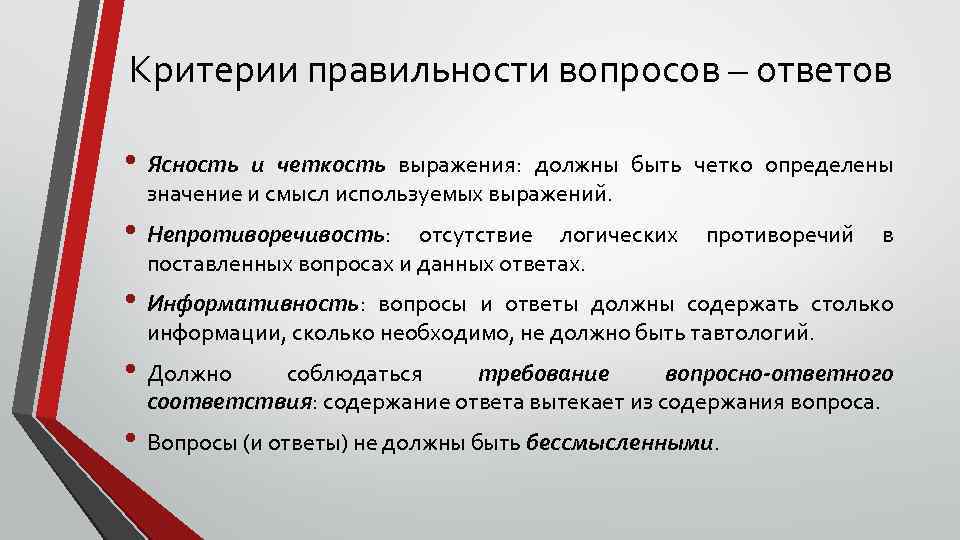 Критерии правильности вопросов – ответов

• Ясность и четкость выражения: должны быть четко определены значение и смысл используемых выражений.

• Непротиворечивость: отсутствие логических противоречий в поставленных вопросах и данных ответах.

• Информативность: вопросы и ответы должны содержать столько информации, сколько необходимо, не должно быть тавтологий.

• Должно соблюдаться требование вопросно-ответного соответствия: содержание ответа вытекает из содержания вопроса.

• Вопросы (и ответы) не должны быть бессмысленными.